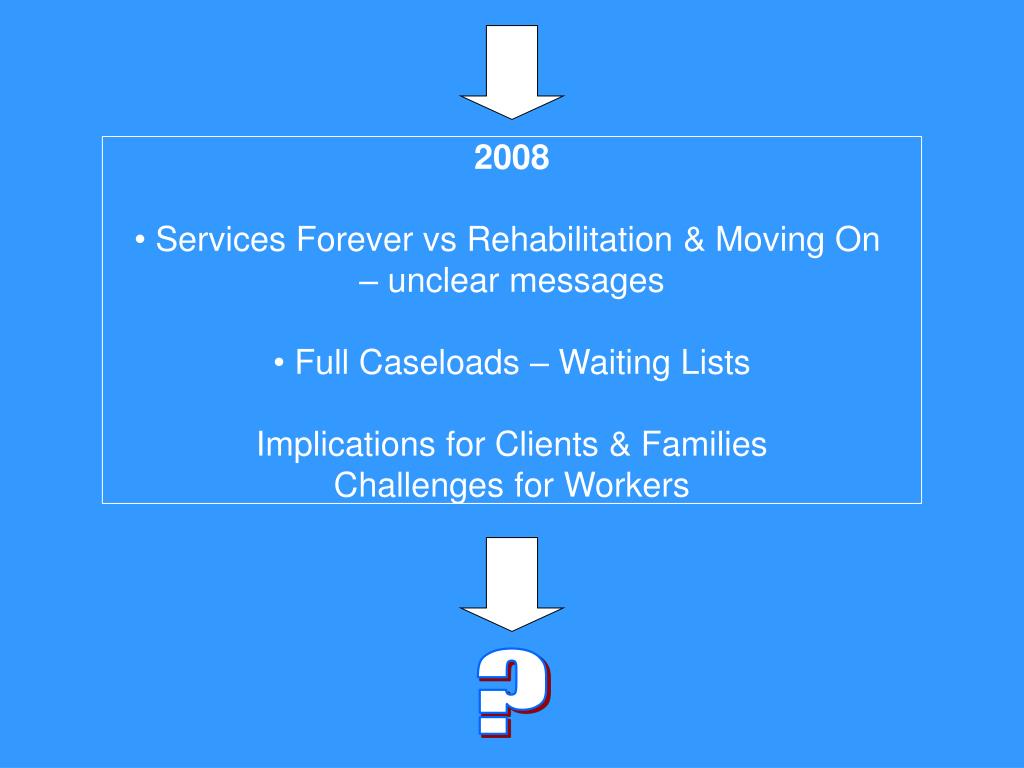 2008

• Services Forever vs Rehabilitation & Moving On – unclear messages

• Full Caseloads – Waiting Lists

Implications for Clients & Families
Challenges for Workers

?